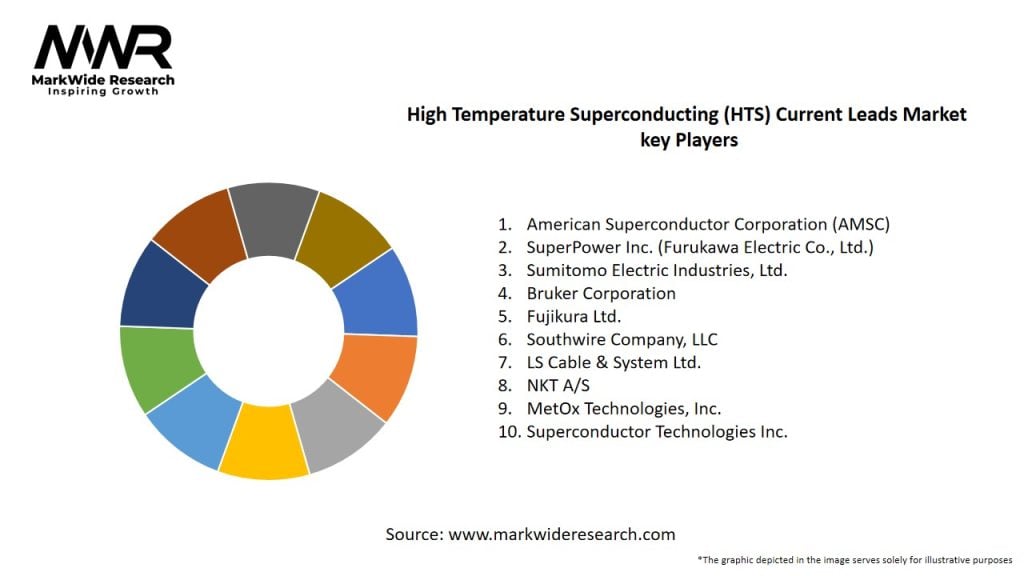 MWR
MarkWide Research
Inspiring Growth

High Temperature Superconducting (HTS) Current Leads Market key Players

1. American Superconductor Corporation (AMSC)
2. SuperPower Inc. (Furukawa Electric Co., Ltd.)
3. Sumitomo Electric Industries, Ltd.
4. Bruker Corporation
5. Fujikura Ltd.
6. Southwire Company, LLC
7. LS Cable & System Ltd.
8. NKT A/S
9. MetOx Technologies, Inc.
10. Superconductor Technologies Inc.

Source: www.markwideresearch.com

*The graphic depicted in the image serves solely for illustrative purposes